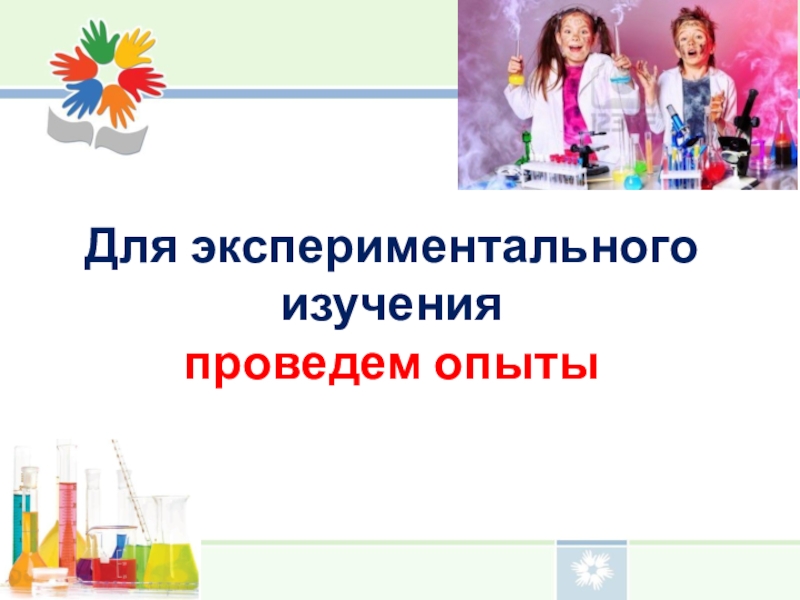 Для экспериментального изучения
проведем опыты